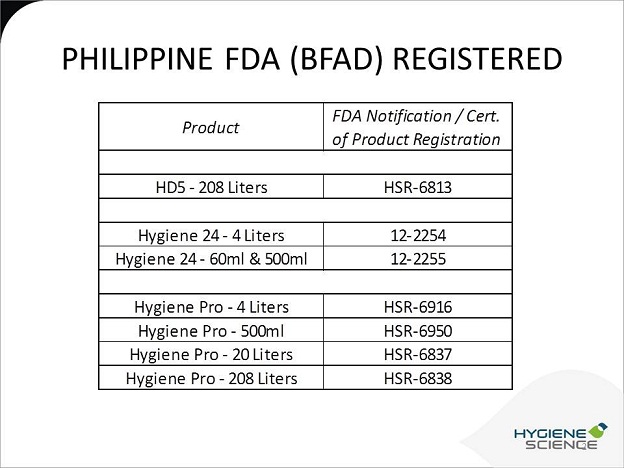 PHILIPPINE FDA (BFAD) REGISTERED

| Product | FDA Notification / Cert. of Product Registration |
|---|---|
| | |
| HD5 - 208 Liters | HSR-6813 |
| | |
| Hygiene 24 - 4 Liters | 12-2254 |
| Hygiene 24 - 60ml & 500ml | 12-2255 |
| | |
| Hygiene Pro - 4 Liters | HSR-6916 |
| Hygiene Pro - 500ml | HSR-6950 |
| Hygiene Pro - 20 Liters | HSR-6837 |
| Hygiene Pro - 208 Liters | HSR-6838 |

HYGIENE SCIENCE